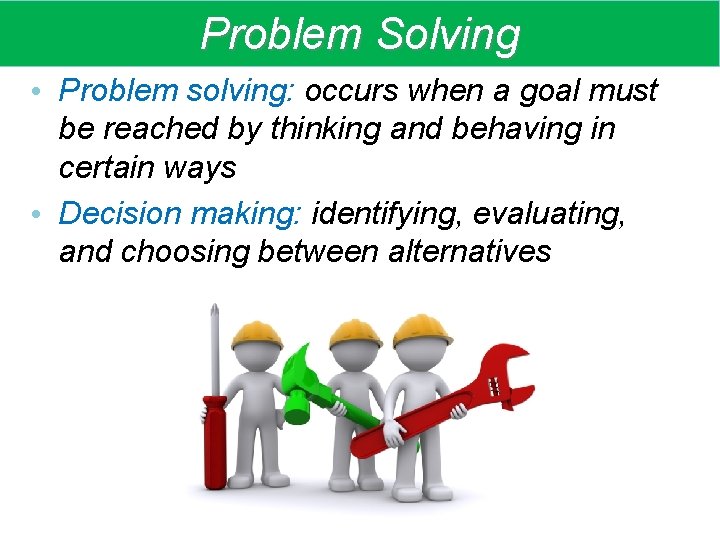 Problem Solving

• Problem solving: occurs when a goal must be reached by thinking and behaving in certain ways

• Decision making: identifying, evaluating, and choosing between alternatives